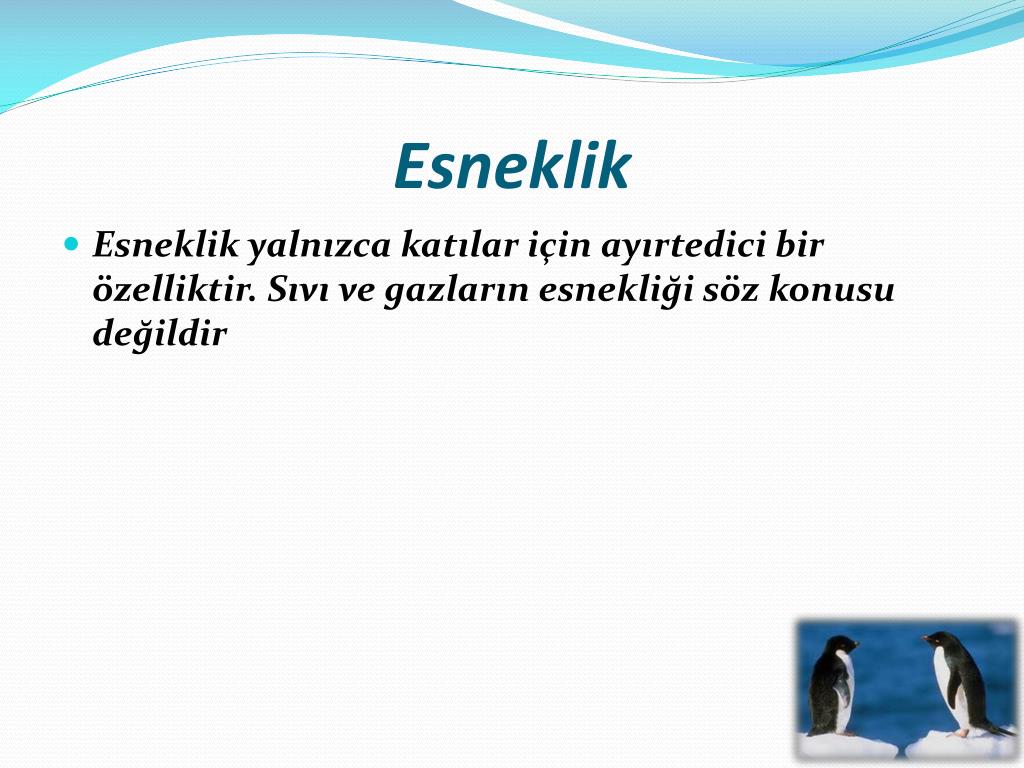 Esneklik

Esneklik yalnızca katılar için ayırtedici bir özelliktir. Sıvı ve gazların esnekliği söz konusu değildir